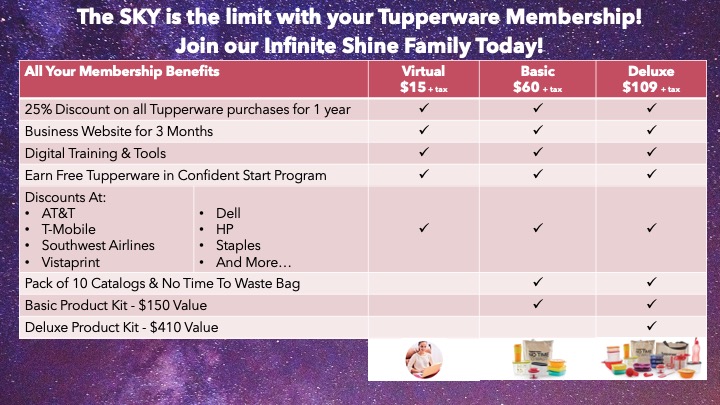 The SKY is the limit with your Tupperware Membership!
Join our Infinite Shine Family Today!

| All Your Membership Benefits | Virtual $15 + tax | Basic $60 + tax | Deluxe $109 + tax |
|---|---|---|---|
| 25% Discount on all Tupperware purchases for 1 year | ✓ | ✓ | ✓ |
| Business Website for 3 Months | ✓ | ✓ | ✓ |
| Digital Training & Tools | ✓ | ✓ | ✓ |
| Earn Free Tupperware in Confident Start Program | ✓ | ✓ | ✓ |
| Discounts At: • AT&T • T-Mobile • Southwest Airlines • Vistaprint • Dell • HP • Staples • And More… | ✓ | ✓ | ✓ |
| Pack of 10 Catalogs & No Time To Waste Bag | | ✓ | ✓ |
| Basic Product Kit - $150 Value | | ✓ | ✓ |
| Deluxe Product Kit - $410 Value | | | ✓ |